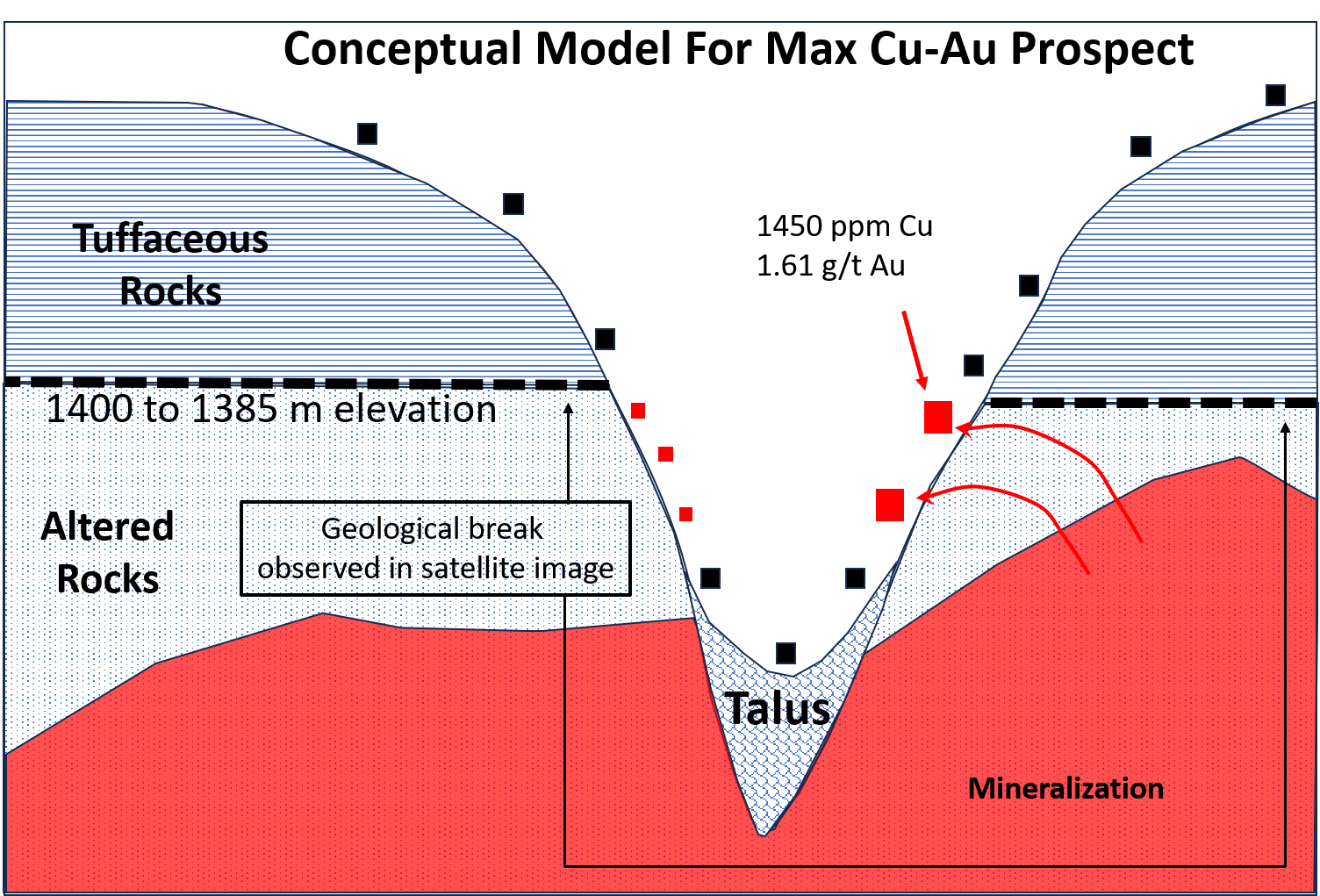 Conceptual Model For Max Cu-Au Prospect

Tuffaceous Rocks

1450 ppm Cu
1.61 g/t Au

1400 to 1385 m elevation

Altered Rocks

Geological break observed in satellite image

Talus

Mineralization